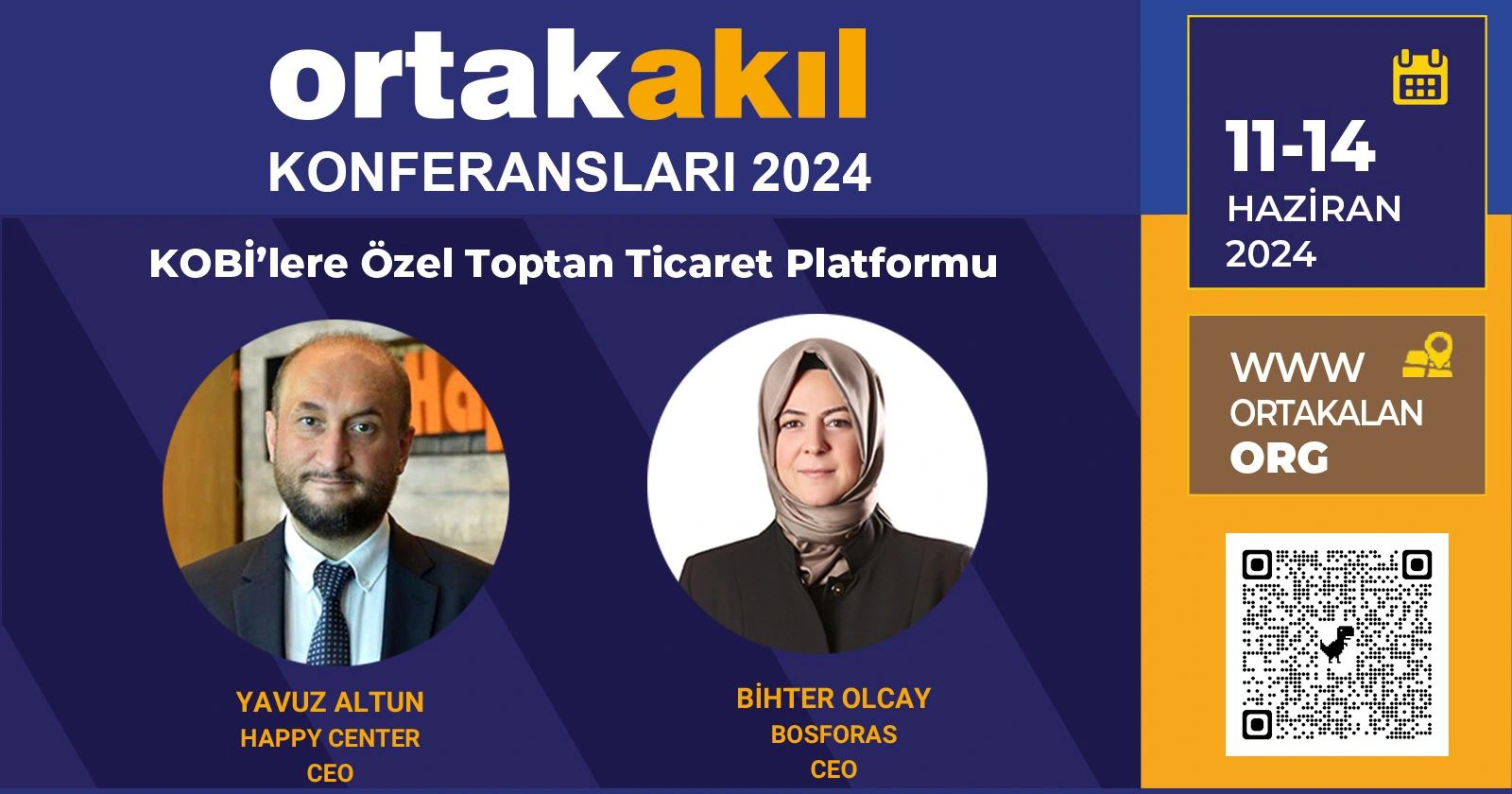 ortakakıl
KONFERANSLARI 2024

KOBİ'lere Özel Toptan Ticaret Platformu

YAVUZ ALTUN
HAPPY CENTER
CEO

BİHTER OLCAY
BOSFORAS
CEO

11-14
HAZİRAN
2024

WWW
ORTAKALAN
ORG